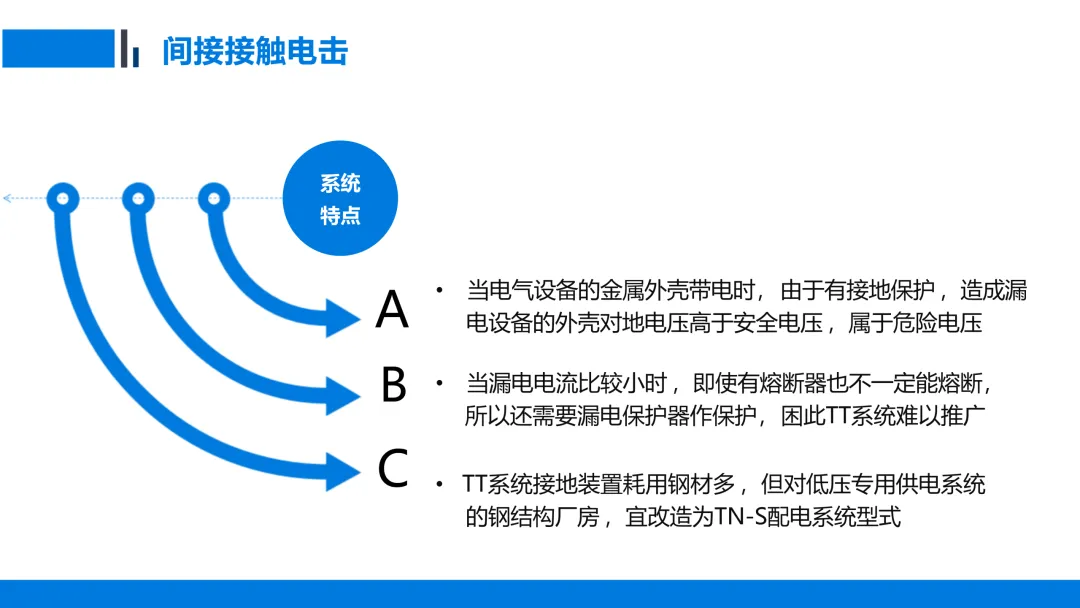 间接接触电击

系统特点

A

• 当电气设备的金属外壳带电时，由于有接地保护，造成漏电设备的外壳对地电压高于安全电压，属于危险电压

B

• 当漏电电流比较小时，即使有熔断器也不一定能熔断，所以还需要漏电保护器作保护，困此TT系统难以推广

C

• TT系统接地装置耗用钢材多，但对低压专用供电系统的钢结构厂房，宜改造为TN-S配电系统型式